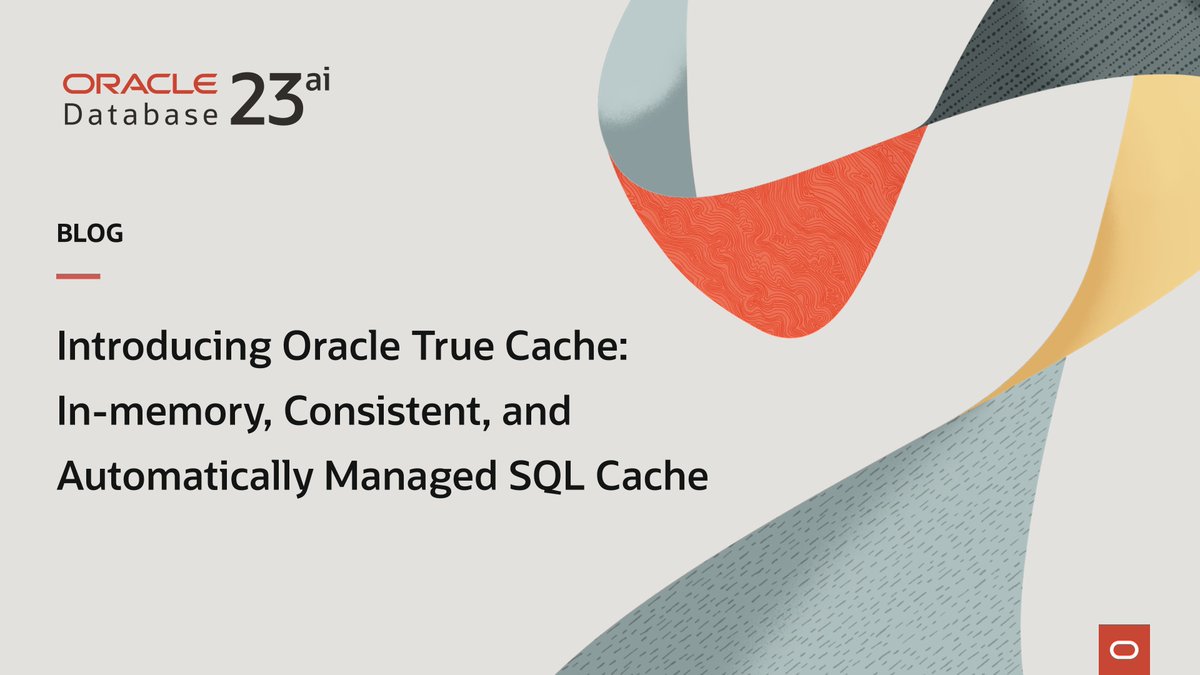 ORACLE Database 23ai

BLOG

Introducing Oracle True Cache: In-memory, Consistent, and Automatically Managed SQL Cache